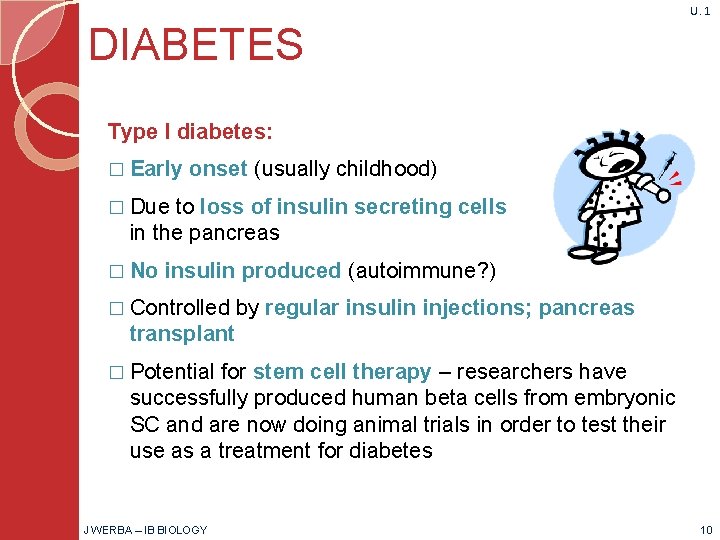 U.1

DIABETES

Type I diabetes:

□ Early onset (usually childhood)

□ Due to loss of insulin secreting cells in the pancreas

□ No insulin produced (autoimmune?)

□ Controlled by regular insulin injections; pancreas transplant

□ Potential for stem cell therapy – researchers have successfully produced human beta cells from embryonic SC and are now doing animal trials in order to test their use as a treatment for diabetes

J WERBA – IB BIOLOGY

10